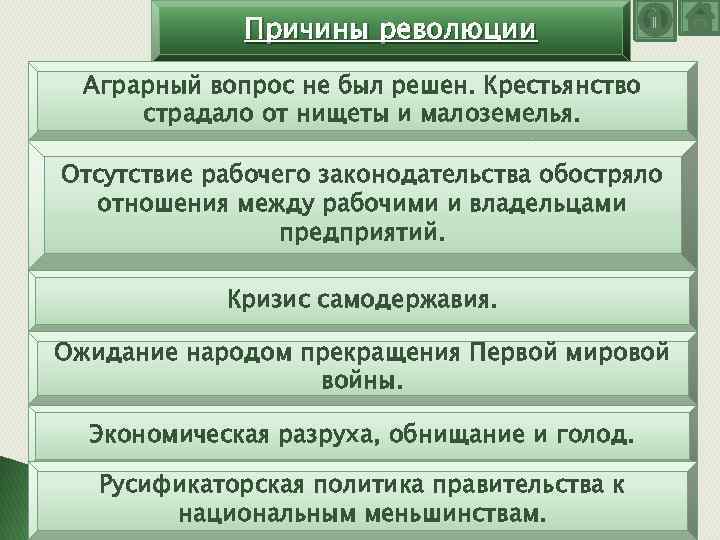 Причины революции

Аграрный вопрос не был решен. Крестьянство страдало от нищеты и малоземелья.

Отсутствие рабочего законодательства обостряло отношения между рабочими и владельцами предприятий.

Кризис самодержавия.

Ожидание народом прекращения Первой мировой войны.

Экономическая разруха, обнищание и голод.

Русификаторская политика правительства к национальным меньшинствам.